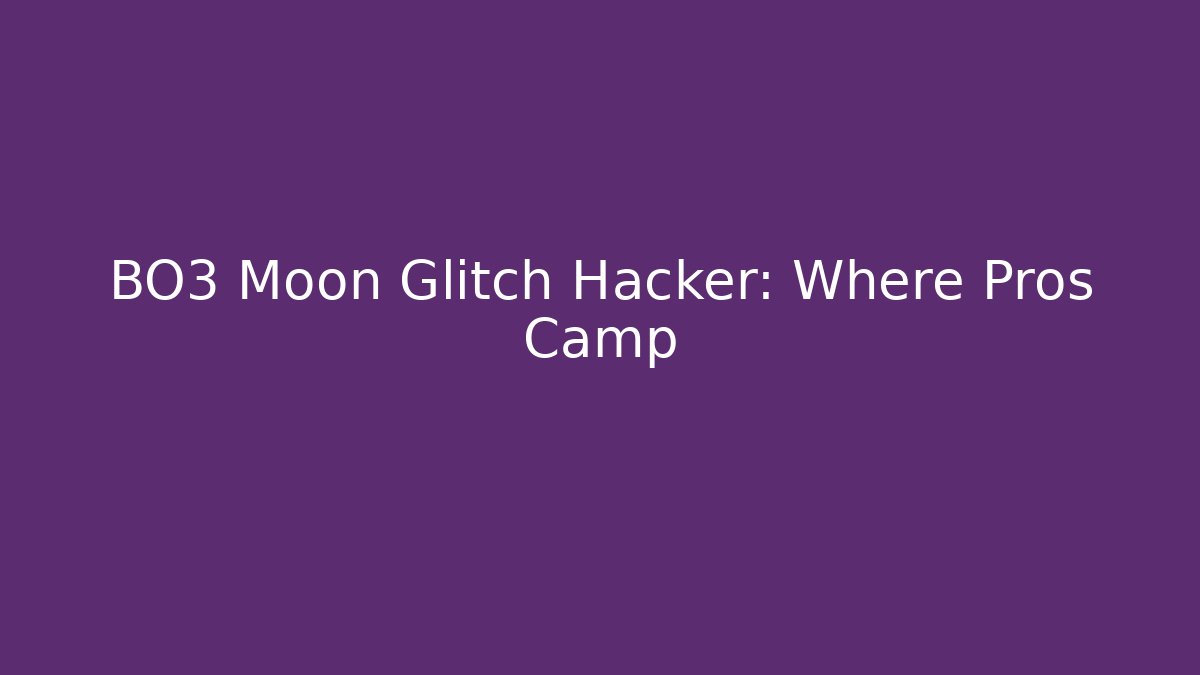 BO3 Moon Glitch Hacker: Where Pros Camp